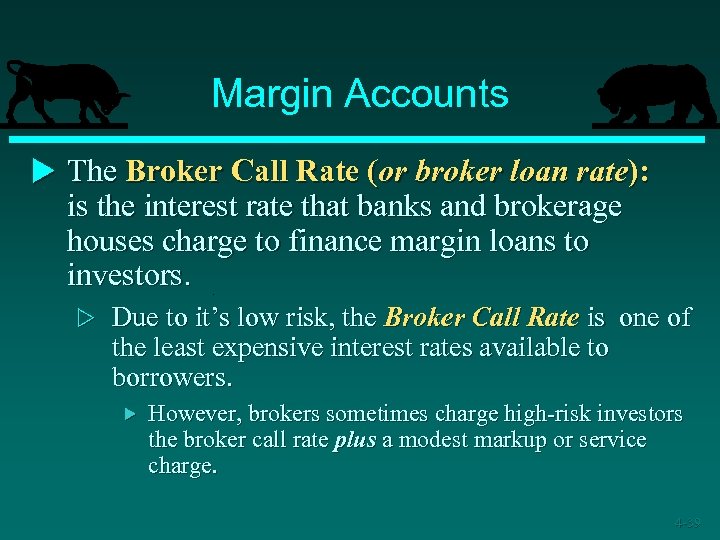 Margin Accounts

The Broker Call Rate (or broker loan rate): is the interest rate that banks and brokerage houses charge to finance margin loans to investors.

Due to it’s low risk, the Broker Call Rate is one of the least expensive interest rates available to borrowers.

However, brokers sometimes charge high-risk investors the broker call rate plus a modest markup or service charge.

4-39